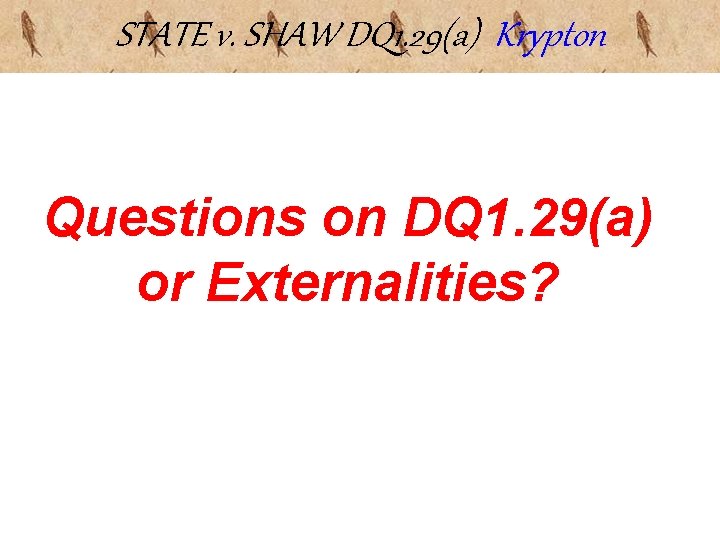 STATE v. SHAW DQ1.29(a) Krypton

Questions on DQ1.29(a) or Externalities?